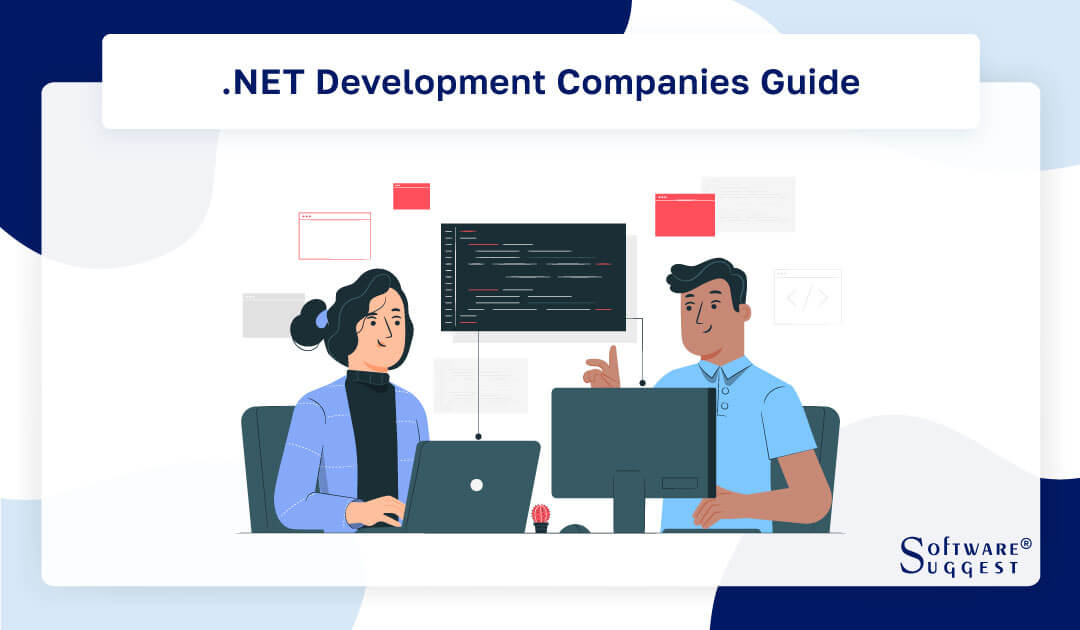 .NET Development Companies Guide

</>

SOFTWARE®
SUGGEST